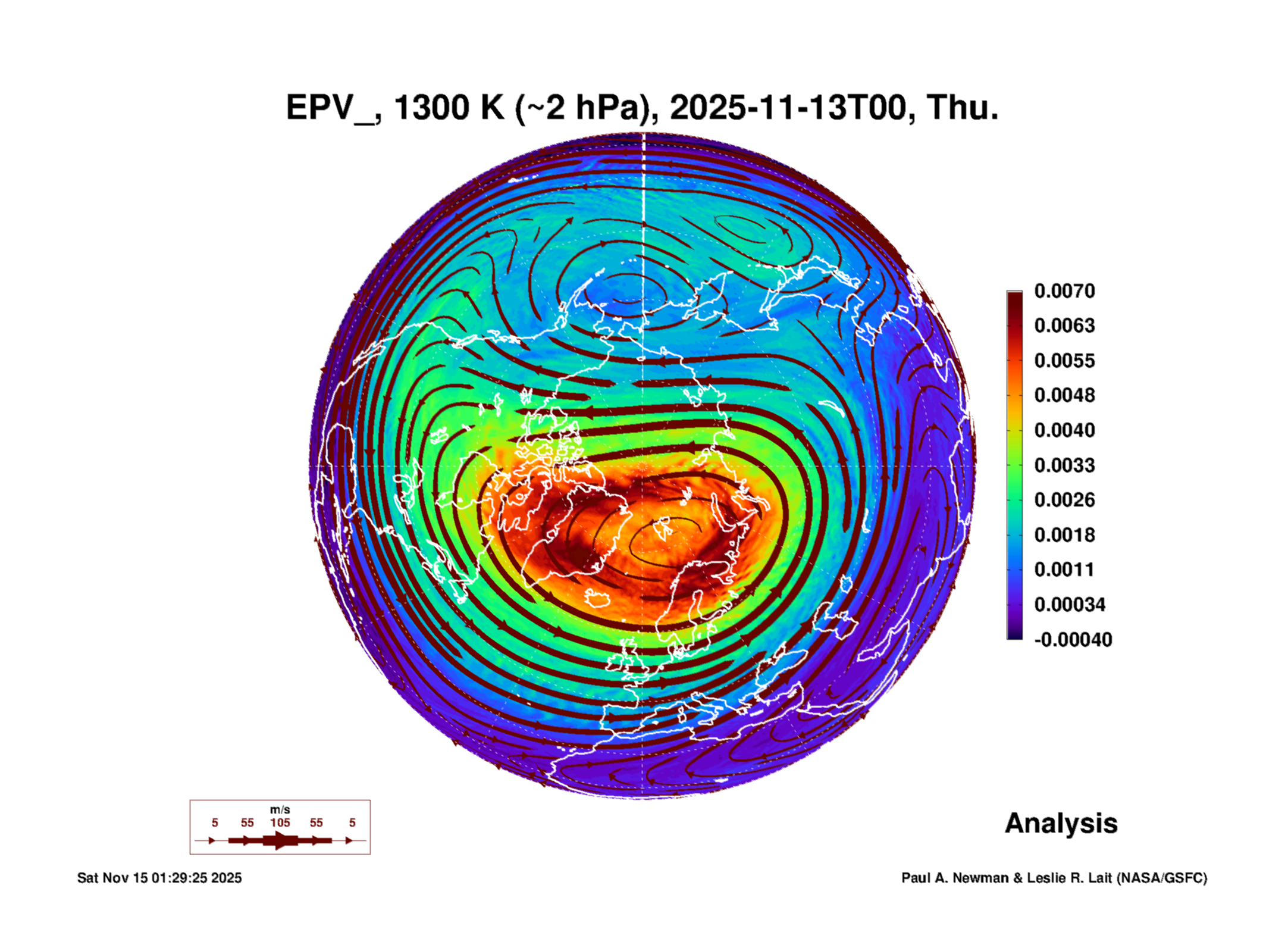 EPV_, 1300 K (~2 hPa), 2025-11-13T00, Thu.

0.0070
0.0063
0.0055
0.0048
0.0040
0.0033
0.0026
0.0018
0.0011
0.00034
-0.00040

m/s
5 55 105 55 5

Analysis

Sat Nov 15 01:29:25 2025

Paul A. Newman & Leslie R. Lait (NASA/GSFC)